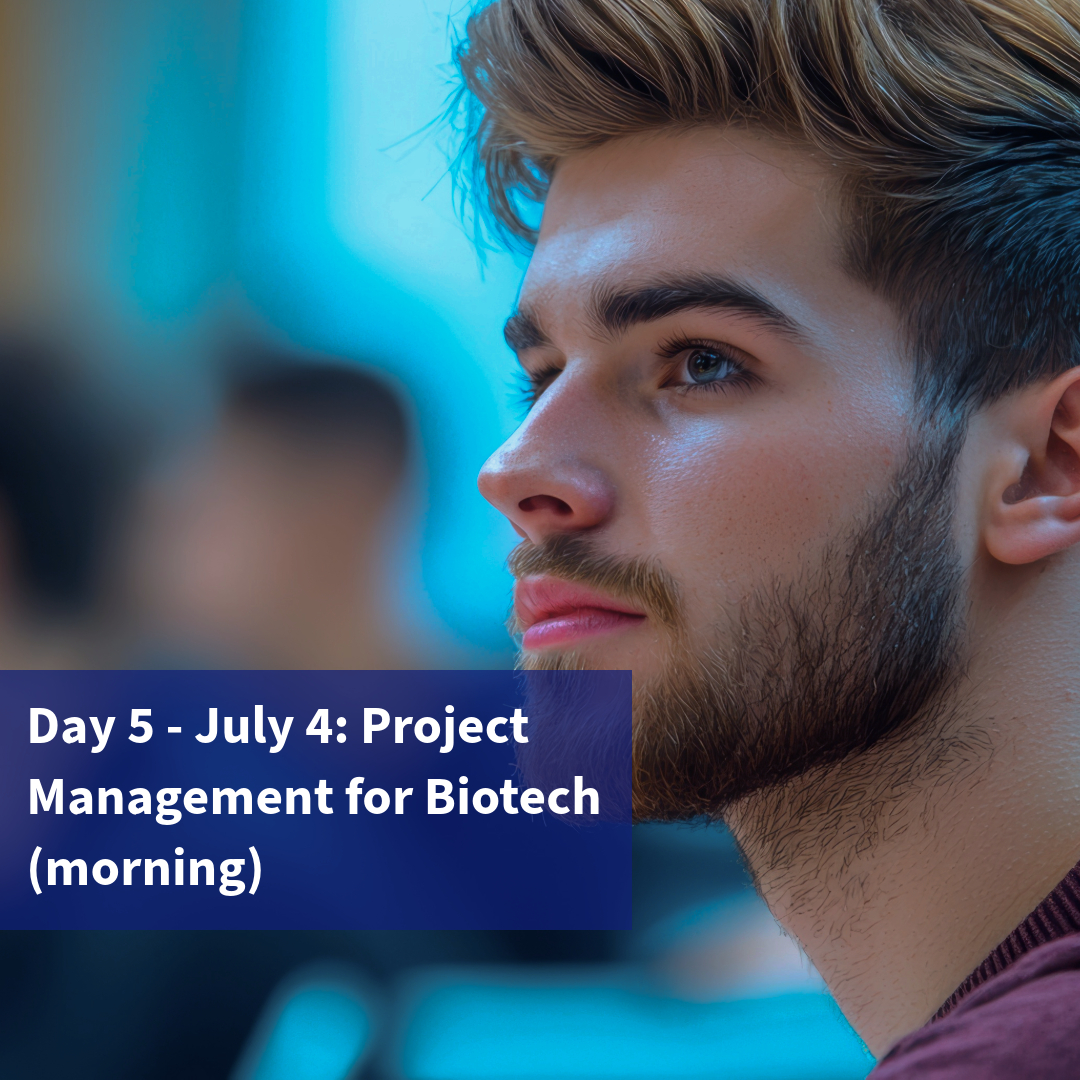 Day 5 - July 4: Project Management for Biotech (morning)